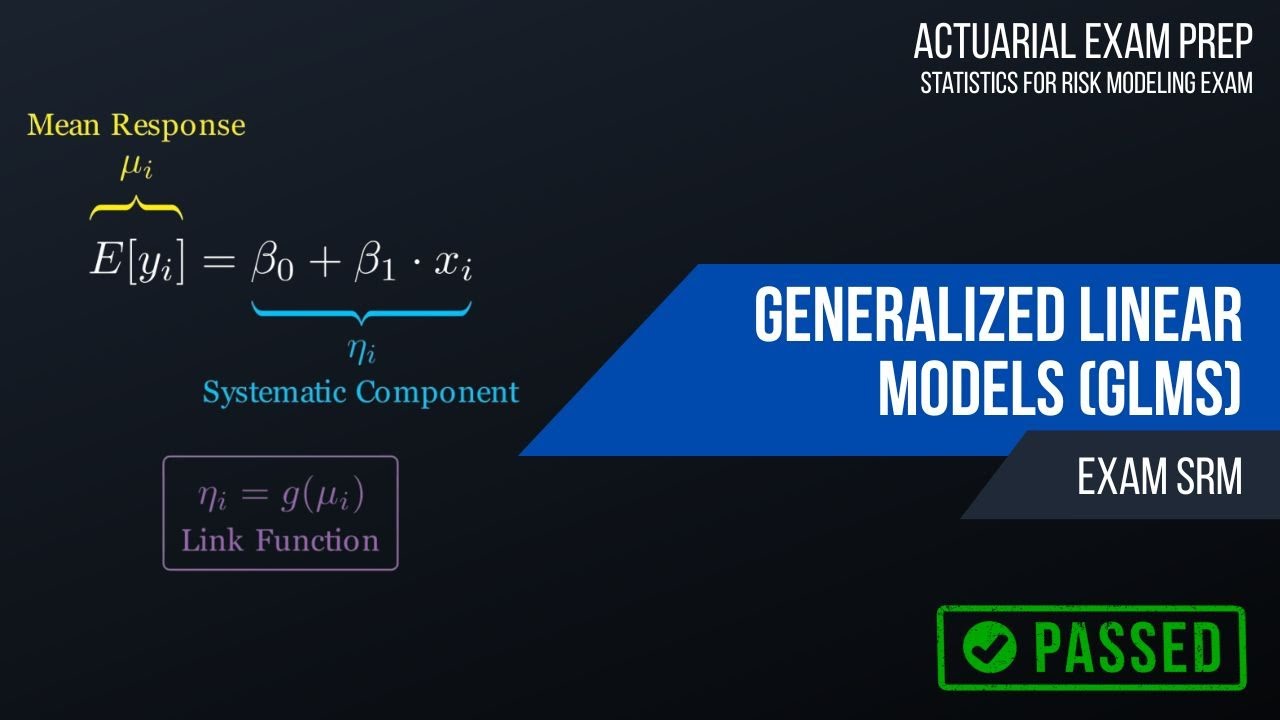 ACTUARIAL EXAM PREP
STATISTICS FOR RISK MODELING EXAM

Mean Response
$\mu_i$
$E[y_i] = \beta_0 + \beta_1 \cdot x_i$
$\eta_i$
Systematic Component

$\eta_i = g(\mu_i)$
Link Function

GENERALIZED LINEAR MODELS (GLMS)

EXAM SRM

PASSED